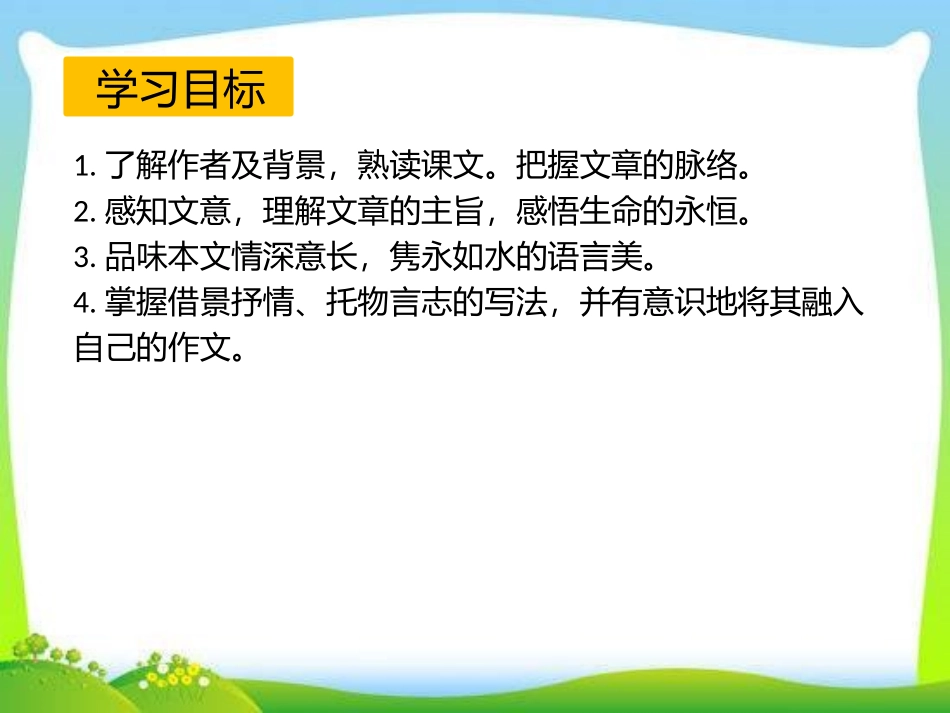 学习目标

1. 了解作者及背景，熟读课文。把握文章的脉络。
2. 感知文意，理解文章的主旨，感悟生命的永恒。
3. 品味本文情深意长，隽永如水的语言美。
4. 掌握借景抒情、托物言志的写法，并有意识地将其融入自己的作文。